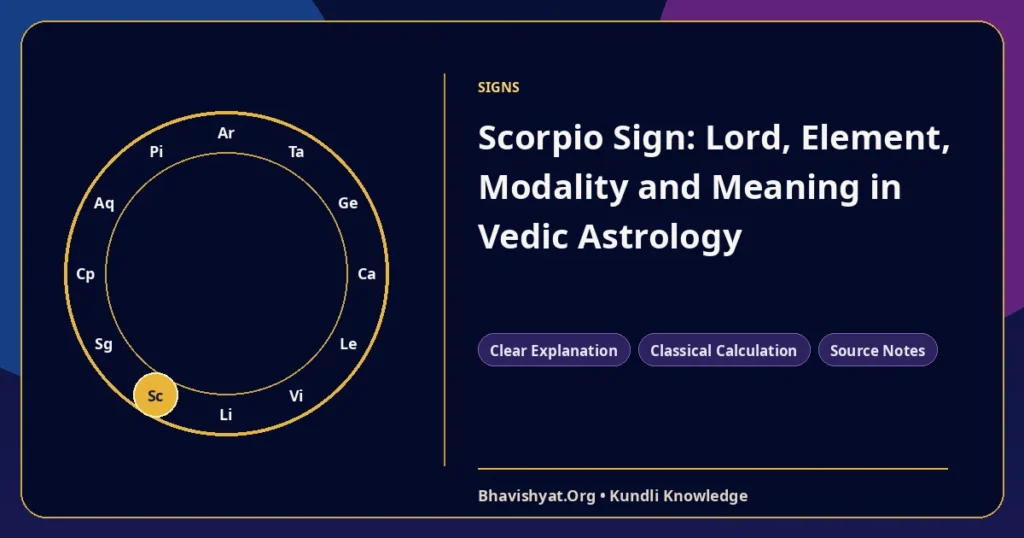 Ar
Ta
Ge
Ca
Le
Vi
Li
Sc
Sg
Cp
Aq
Pi

SIGNS

Scorpio Sign: Lord, Element, Modality and Meaning in Vedic Astrology

Clear Explanation
Classical Calculation
Source Notes

Bhavishyat.Org • Kundli Knowledge